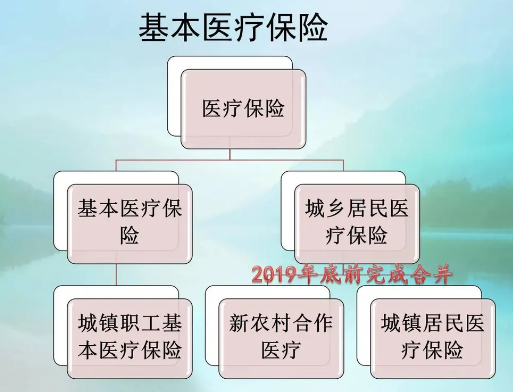 基本医疗保险

医疗保险

基本医疗保险

城乡居民医疗保险

2019年底前完成合并

城镇职工基本医疗保险

新农村合作医疗

城镇居民医疗保险